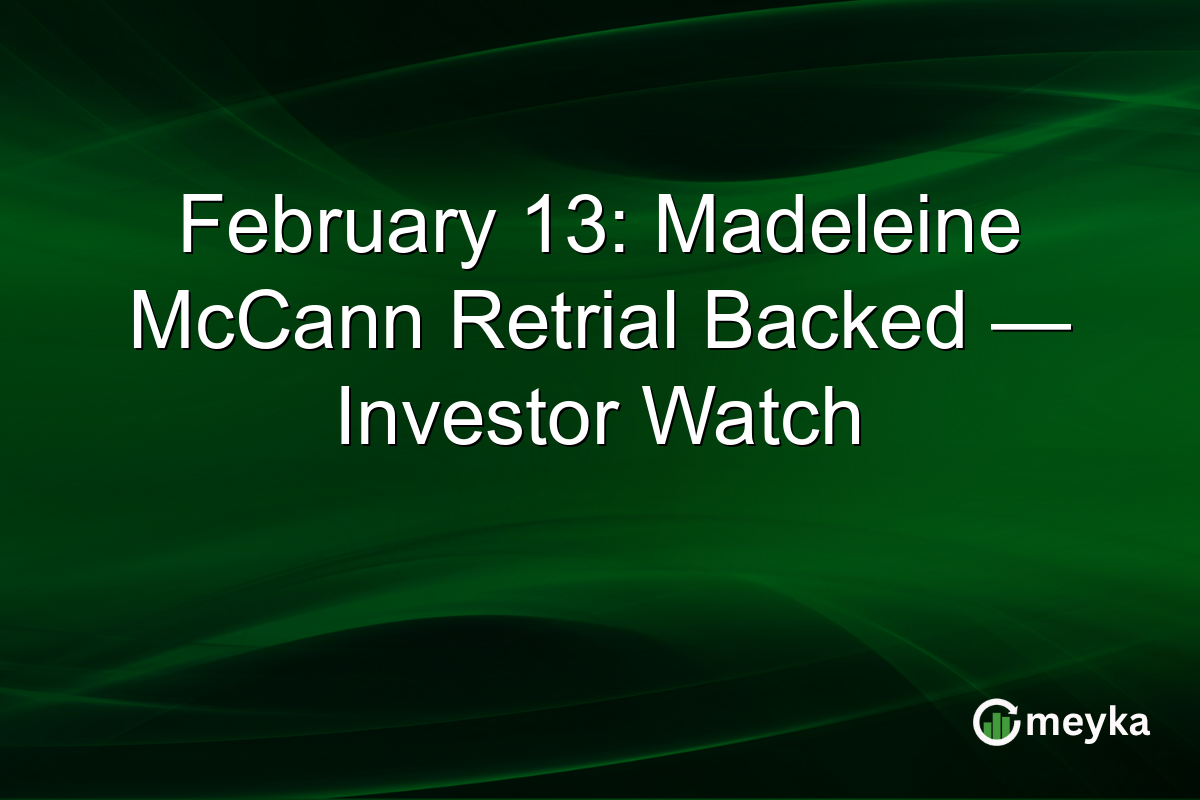 February 13: Madeleine McCann Retrial Backed — Investor Watch

meyka